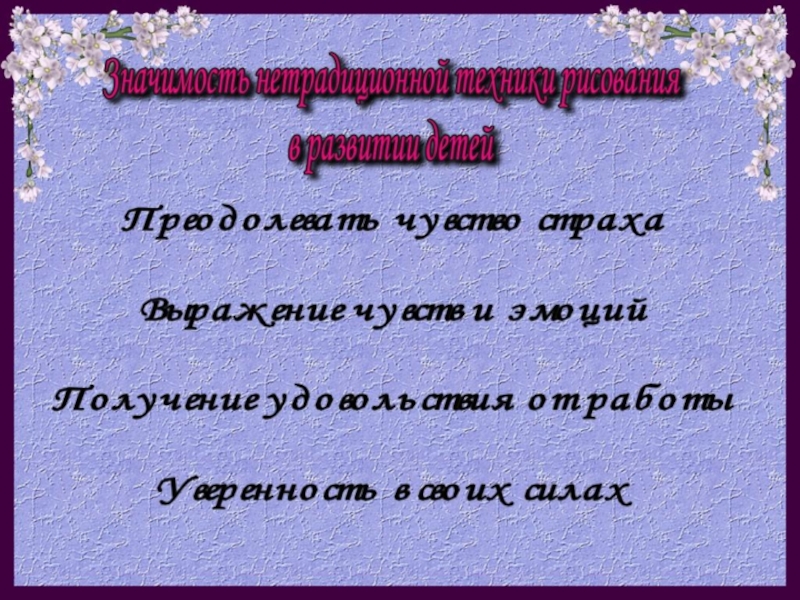 Значимость нетрадиционной техники рисования в развитии детей

Преодолевать чувство страха

Выражение чувств и эмоций

Получение удовольствия от работы

Уверенность в своих силах